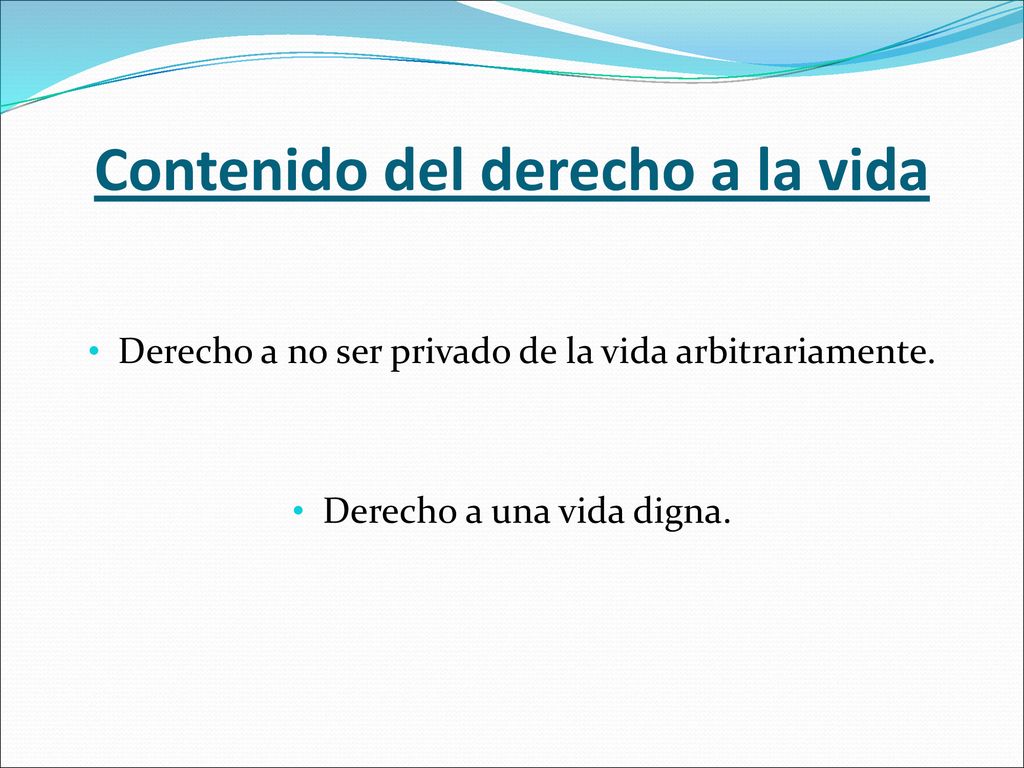 Contenido del derecho a la vida

• Derecho a no ser privado de la vida arbitrariamente.

• Derecho a una vida digna.